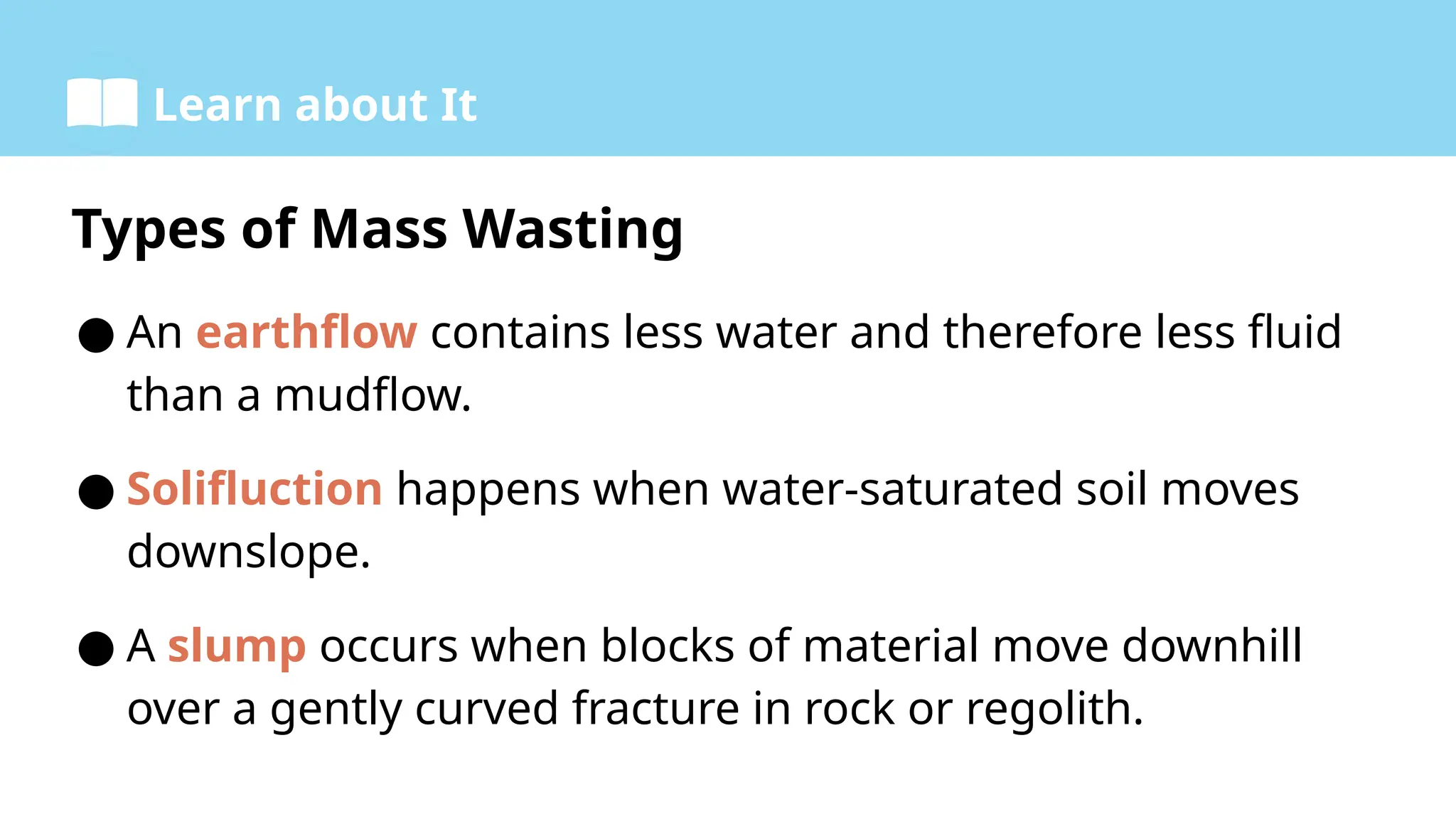 Learn about It

Types of Mass Wasting

• An earthflow contains less water and therefore less fluid than a mudflow.

• Solifluction happens when water-saturated soil moves downslope.

• A slump occurs when blocks of material move downhill over a gently curved fracture in rock or regolith.